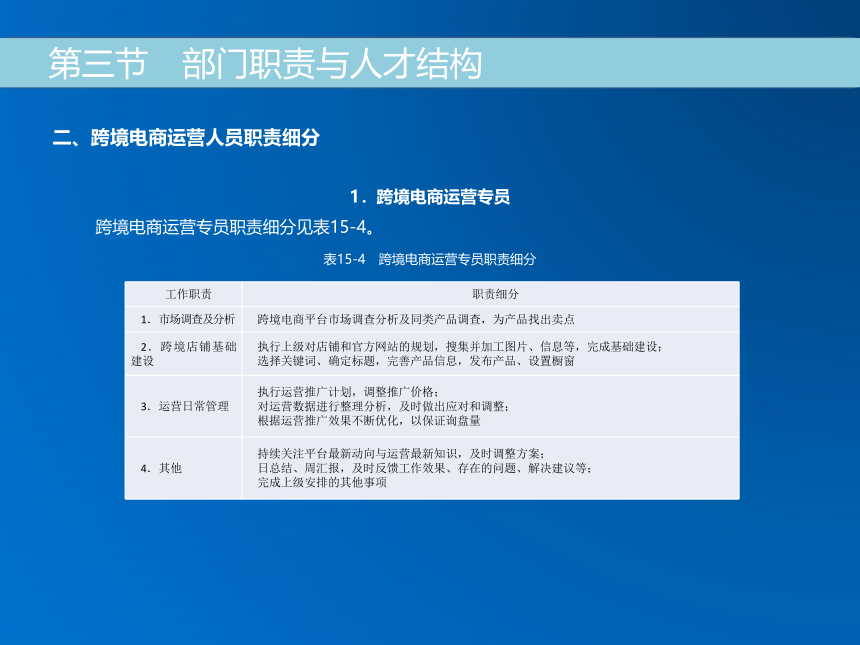 第三节　部门职责与人才结构

二、跨境电商运营人员职责细分

1．跨境电商运营专员

跨境电商运营专员职责细分见表15-4。

表15-4　跨境电商运营专员职责细分

| 工作职责 | 职责细分 |
|---|---|
| 1．市场调查及分析 | 跨境电商平台市场调查分析及同类产品调查，为产品找出卖点 |
| 2．跨境店铺基础建设 | 执行上级对店铺和官方网站的规划，搜集并加工图片、信息等，完成基础建设；选择关键词、确定标题，完善产品信息，发布产品、设置橱窗 |
| 3．运营日常管理 | 执行运营推广计划，调整推广价格；对运营数据进行整理分析，及时做出应对和调整；根据运营推广效果不断优化，以保证询盘量 |
| 4．其他 | 持续关注平台最新动向与运营最新知识，及时调整方案；日总结、周汇报，及时反馈工作效果、存在的问题、解决建议等；完成上级安排的其他事项 |